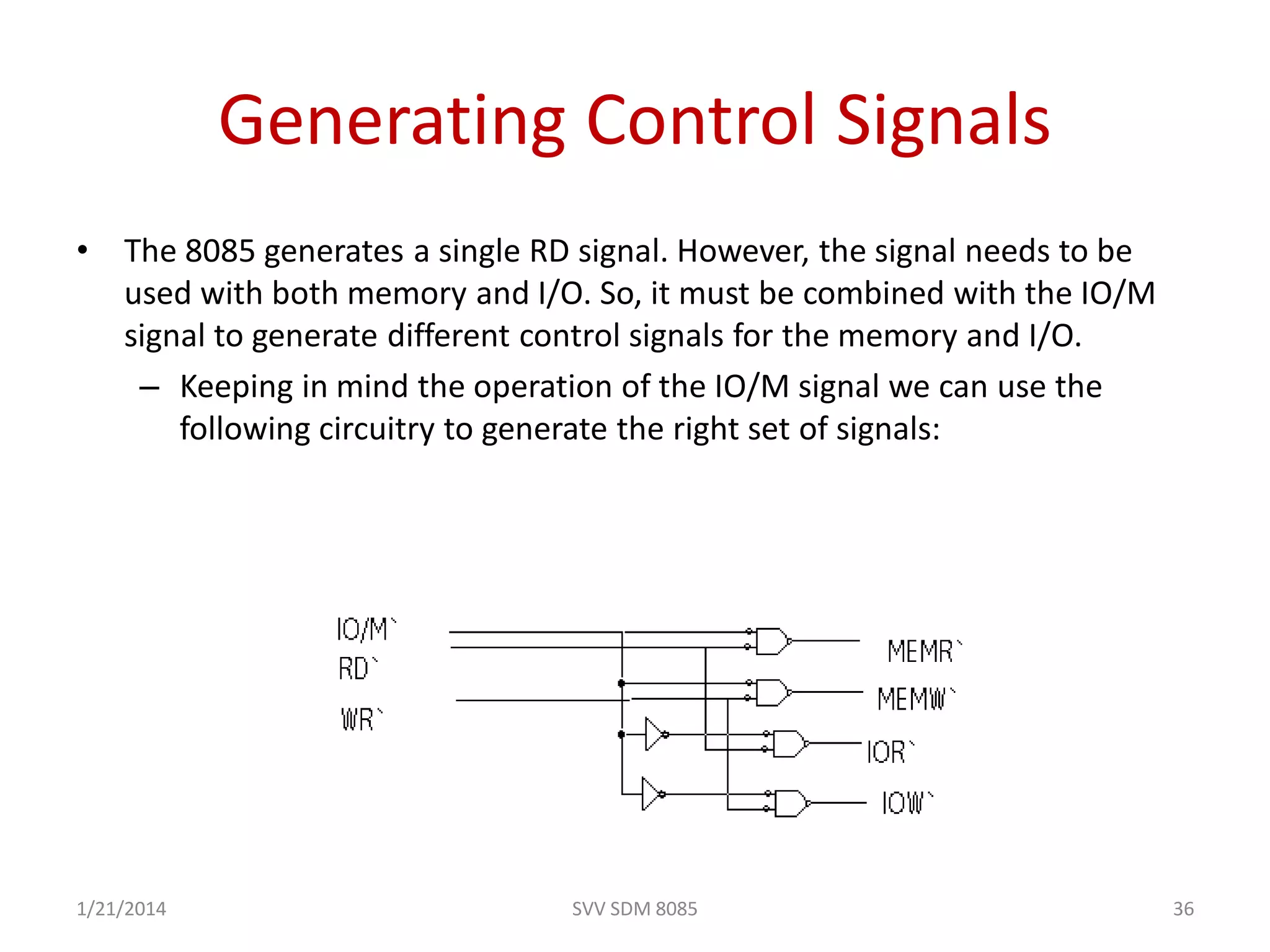 Generating Control Signals

• The 8085 generates a single RD signal. However, the signal needs to be used with both memory and I/O. So, it must be combined with the IO/M signal to generate different control signals for the memory and I/O.

– Keeping in mind the operation of the IO/M signal we can use the following circuitry to generate the right set of signals:

IO/M`
RD`
WR`

MEMR`
MEMW`
IOR`
IOW`

1/21/2014
SVV SDM 8085
36